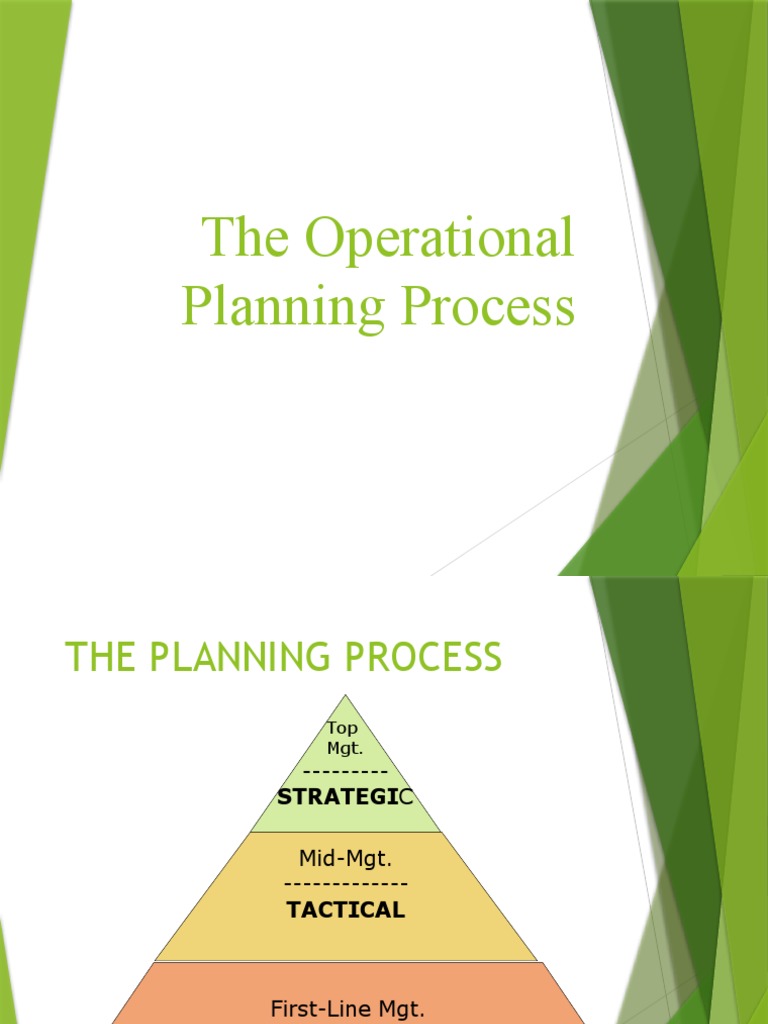 The Operational Planning Process

THE PLANNING PROCESS

Top Mgt.
---------
STRATEGIC

Mid-Mgt.
-------------
TACTICAL

First-Line Mgt.